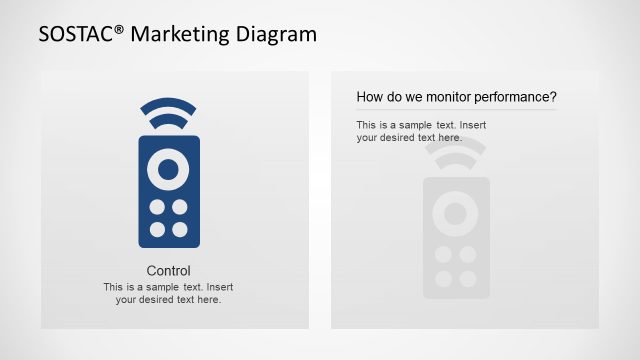 SOSTAC® Marketing Diagram

Control
This is a sample text. Insert your desired text here.

How do we monitor performance?

This is a sample text. Insert your desired text here.